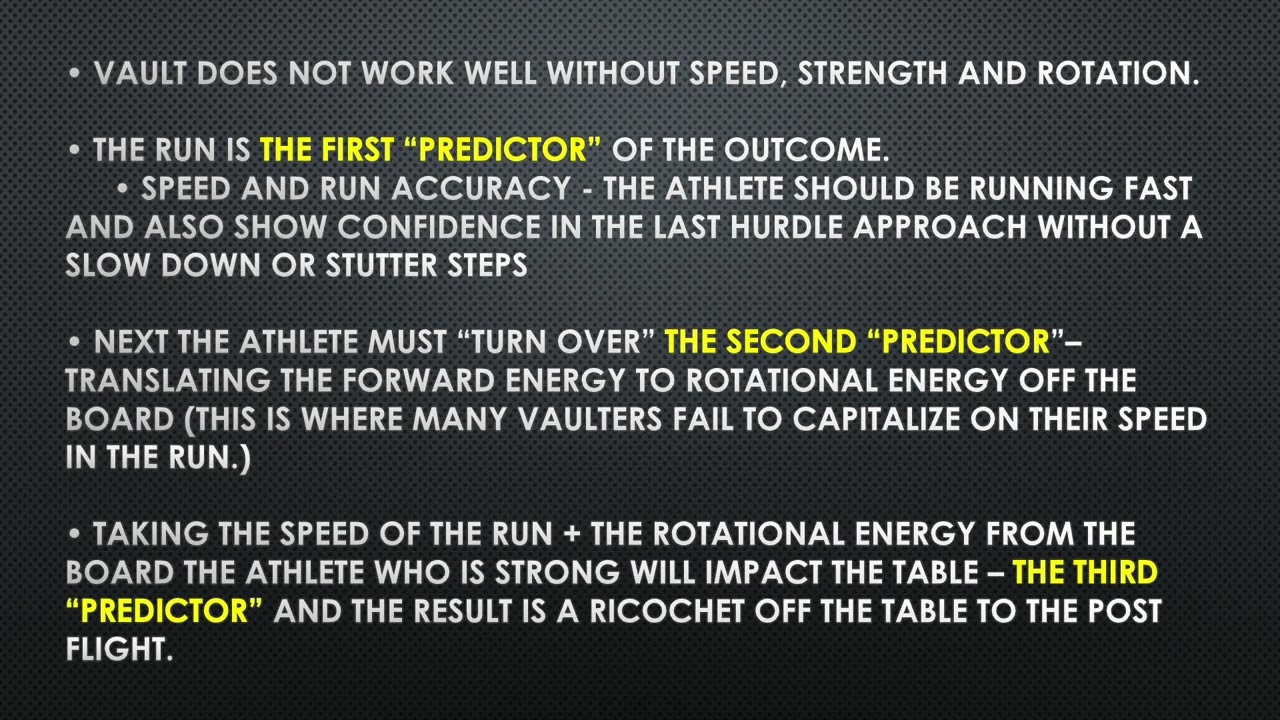 • VAULT DOES NOT WORK WELL WITHOUT SPEED, STRENGTH AND ROTATION.

• THE RUN IS THE FIRST “PREDICTOR” OF THE OUTCOME.
• SPEED AND RUN ACCURACY - THE ATHLETE SHOULD BE RUNNING FAST AND ALSO SHOW CONFIDENCE IN THE LAST HURDLE APPROACH WITHOUT A SLOW DOWN OR STUTTER STEPS

• NEXT THE ATHLETE MUST “TURN OVER” THE SECOND “PREDICTOR”– TRANSLATING THE FORWARD ENERGY TO ROTATIONAL ENERGY OFF THE BOARD (THIS IS WHERE MANY VAULTERS FAIL TO CAPITALIZE ON THEIR SPEED IN THE RUN.)

• TAKING THE SPEED OF THE RUN + THE ROTATIONAL ENERGY FROM THE BOARD THE ATHLETE WHO IS STRONG WILL IMPACT THE TABLE – THE THIRD “PREDICTOR” AND THE RESULT IS A RICOCHET OFF THE TABLE TO THE POST FLIGHT.